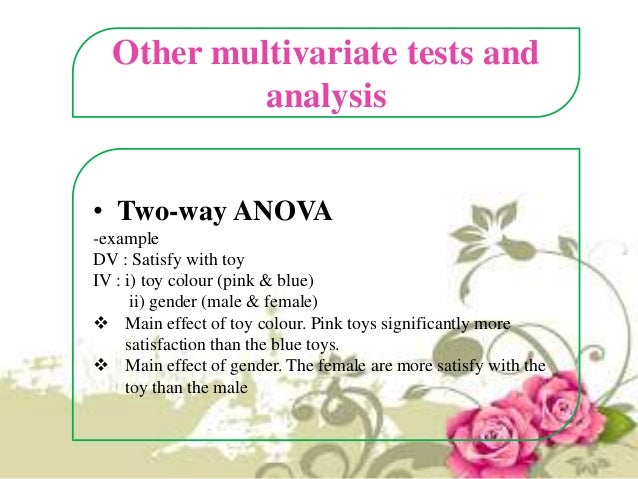 Other multivariate tests and analysis

• Two-way ANOVA
-example
DV : Satisfy with toy
IV : i) toy colour (pink & blue)
ii) gender (male & female)
❖ Main effect of toy colour. Pink toys significantly more satisfaction than the blue toys.
❖ Main effect of gender. The female are more satisfy with the toy than the male